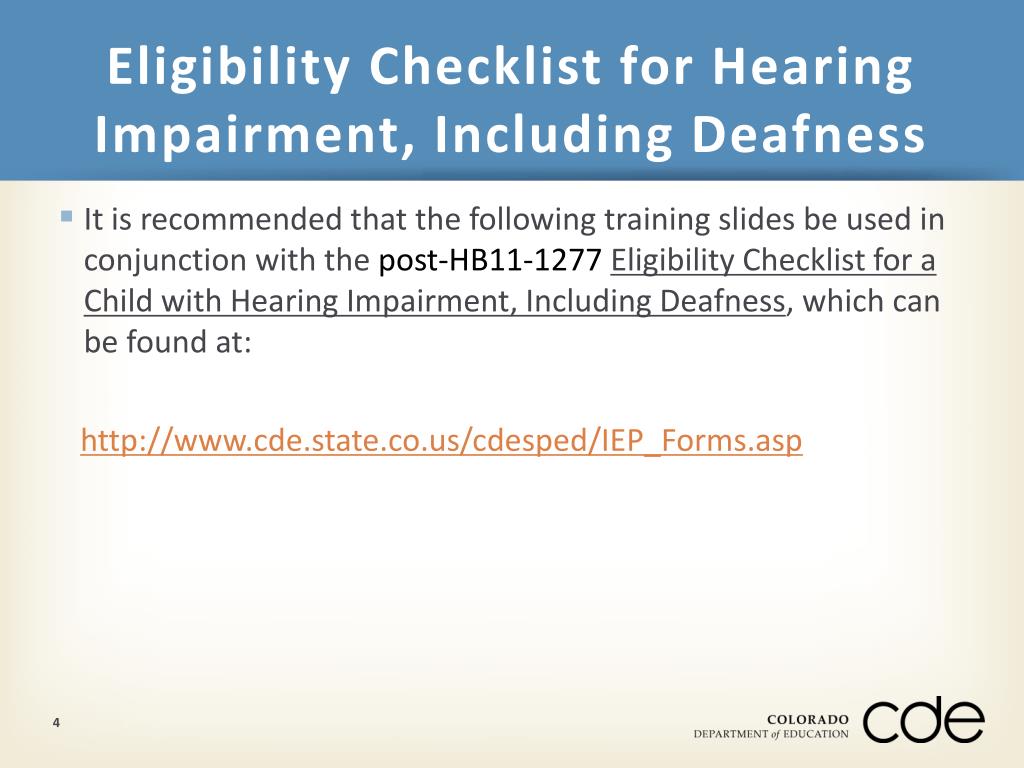 Eligibility Checklist for Hearing Impairment, Including Deafness

It is recommended that the following training slides be used in conjunction with the post-HB11-1277 Eligibility Checklist for a Child with Hearing Impairment, Including Deafness, which can be found at:

http://www.cde.state.co.us/cdesped/IEP_Forms.asp

4

COLORADO DEPARTMENT of EDUCATION cde